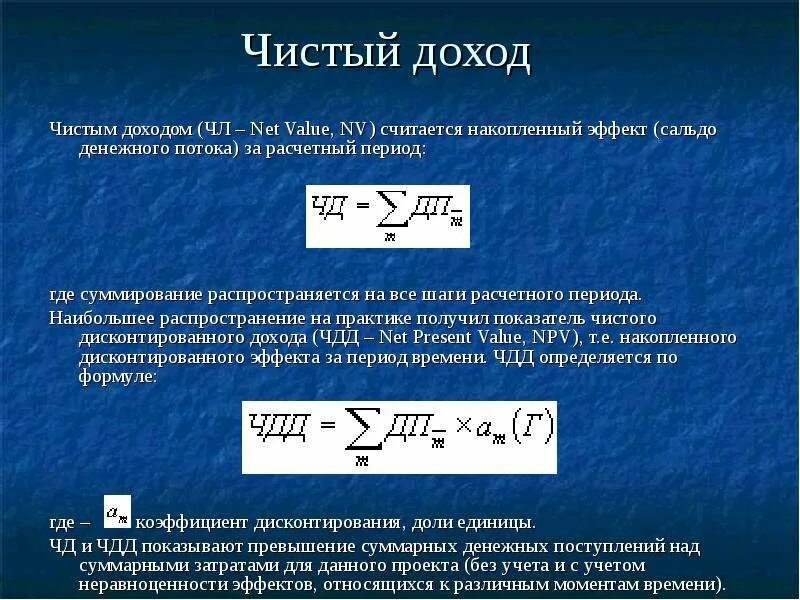 Чистый доход

Чистым доходом (ЧЛ – Net Value, NV) считается накопленный эффект (сальдо денежного потока) за расчетный период:

$ЧД = \sum_{m} ДП_{m}$

где суммирование распространяется на все шаги расчетного периода.

Наибольшее распространение на практике получил показатель чистого дисконтированного дохода (ЧДД – Net Present Value, NPV), т.е. накопленного дисконтированного эффекта за период времени. ЧДД определяется по формуле:

$ЧДД = \sum_{m} ДП_{m} \times a_{m}(Г)$

где – $a_{m}$ коэффициент дисконтирования, доли единицы.

ЧД и ЧДД показывают превышение суммарных денежных поступлений над суммарными затратами для данного проекта (без учета и с учетом неравноценности эффектов, относящихся к различным моментам времени).